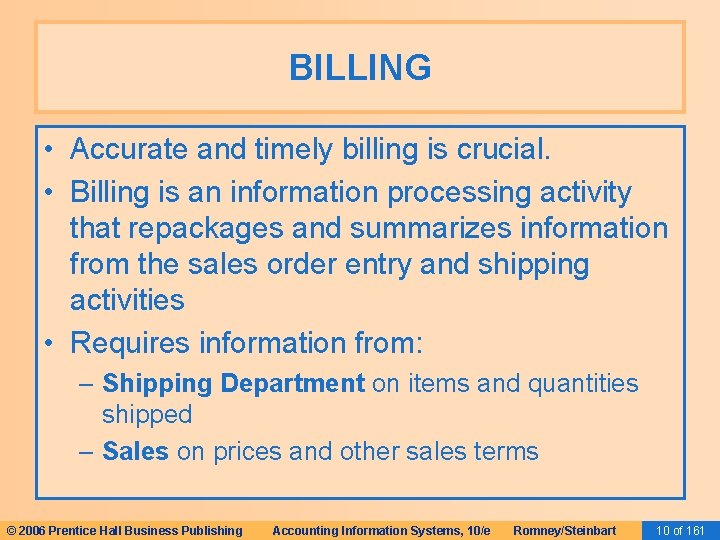 BILLING

• Accurate and timely billing is crucial.

• Billing is an information processing activity that repackages and summarizes information from the sales order entry and shipping activities

• Requires information from:

– Shipping Department on items and quantities shipped

– Sales on prices and other sales terms

© 2006 Prentice Hall Business Publishing Accounting Information Systems, 10/e Romney/Steinbart 10 of 161